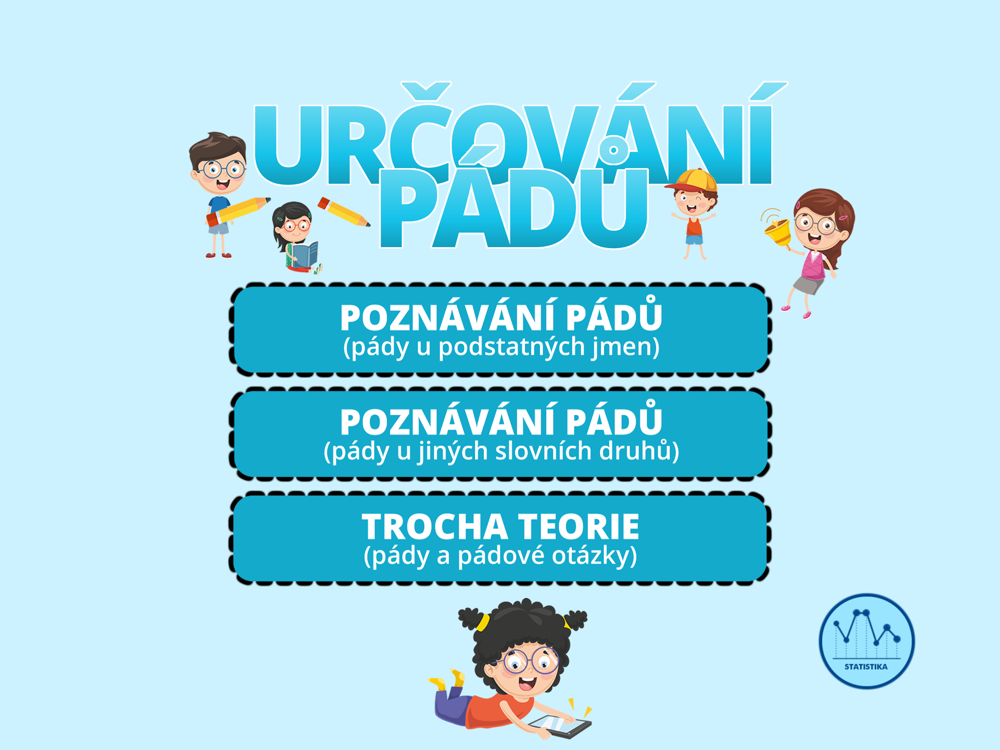 URČOVÁNÍ PÁDŮ

POZNÁVÁNÍ PÁDŮ
(pády u podstatných jmen)

POZNÁVÁNÍ PÁDŮ
(pády u jiných slovních druhů)

TROCHA TEORIE
(pády a pádové otázky)

STATISTIKA